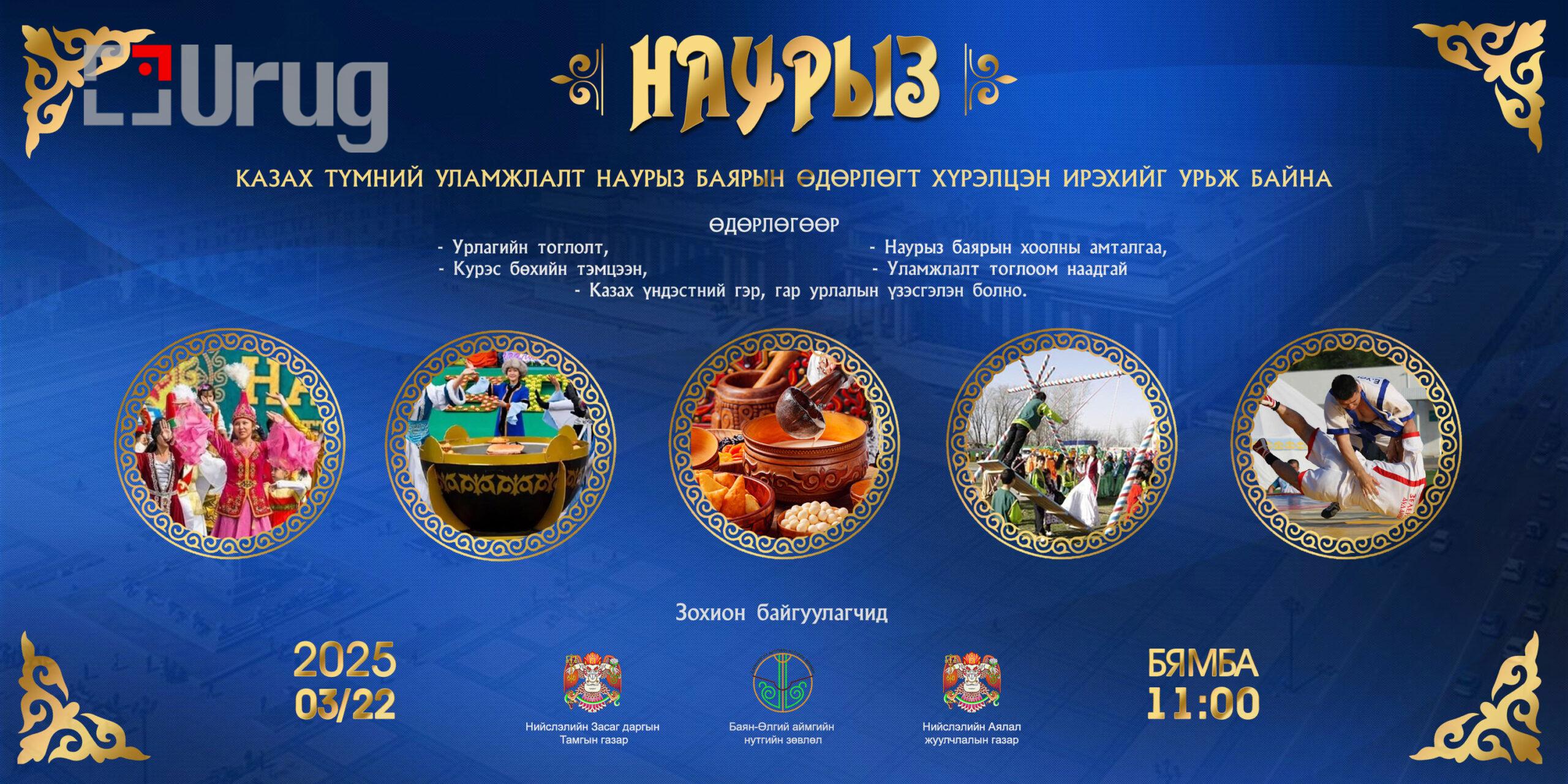 Urug

НАУРЫЗ

КАЗАХ ТҮМНИЙ УЛАМЖЛАЛТ НАУРЫЗ БАЯРЫН ӨДӨРЛӨГТ ХҮРЭЛЦЭН ИРЭХИЙГ УРЬЖ БАЙНА

ӨДӨРЛӨГӨӨР

- Урлагийн тоглолт,
- Курэс бөхийн тэмцээн,

- Наурыз баярын хоолны амталгаа,
- Уламжлалт тоглоом наадгай

- Казах үндэстний гэр, гар урлалын үзэсгэлэн болно.

Зохион байгуулагчид

2025
03/22

Нийслэлийн Засаг даргын Тамгын газар

Баян-Өлгий аймгийн нутгийн зөвлөл

Нийслэлийн Аялал жуулчлалын газар

БЯМБА
11:00